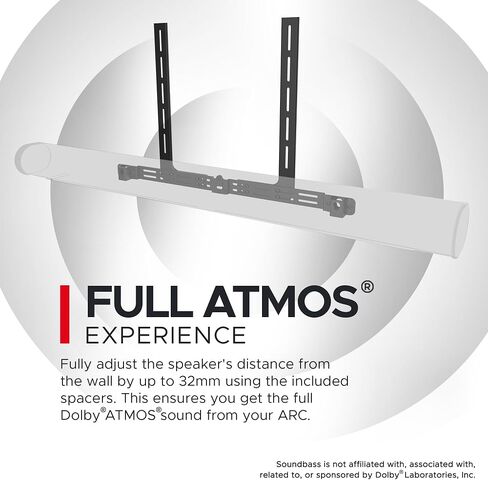 FULL ATMOS®
EXPERIENCE

Fully adjust the speaker's distance from the wall by up to 32mm using the included spacers. This ensures you get the full Dolby®ATMOS®sound from your ARC.

Soundbass is not affiliated with, associated with, related to, or sponsored by Dolby® Laboratories, Inc.